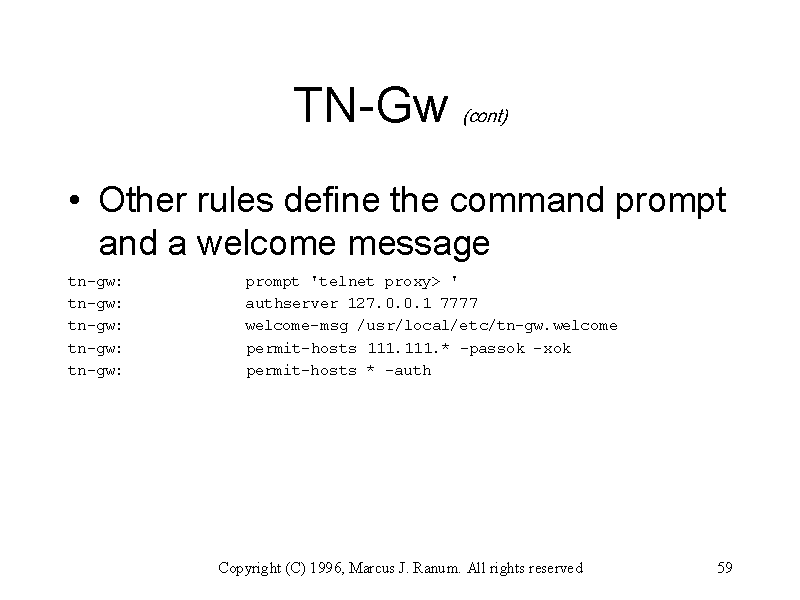 TN-Gw (cont)

• Other rules define the command prompt and a welcome message

tn-gw: prompt 'telnet proxy> '
tn-gw: authserver 127.0.0.1 7777
tn-gw: welcome-msg /usr/local/etc/tn-gw.welcome
tn-gw: permit-hosts 111.111.* -passok -xok
tn-gw: permit-hosts * -auth

Copyright (C) 1996, Marcus J. Ranum. All rights reserved 59